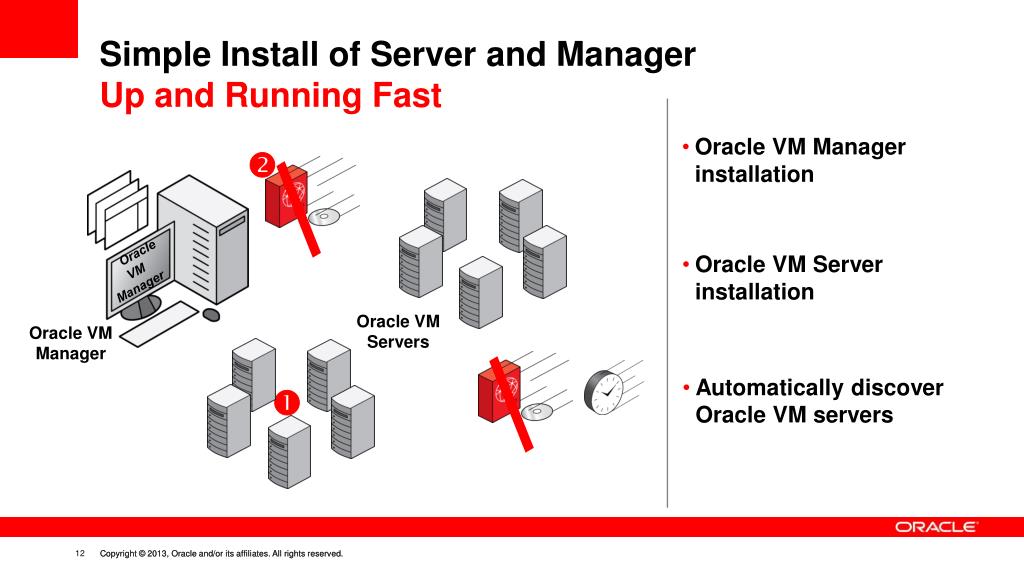 Simple Install of Server and Manager
Up and Running Fast

2

Oracle VM Manager

Oracle VM Manager

Oracle VM Servers

1

• Oracle VM Manager installation

• Oracle VM Server installation

• Automatically discover Oracle VM servers

ORACLE

12 Copyright © 2013, Oracle and/or its affiliates. All rights reserved.